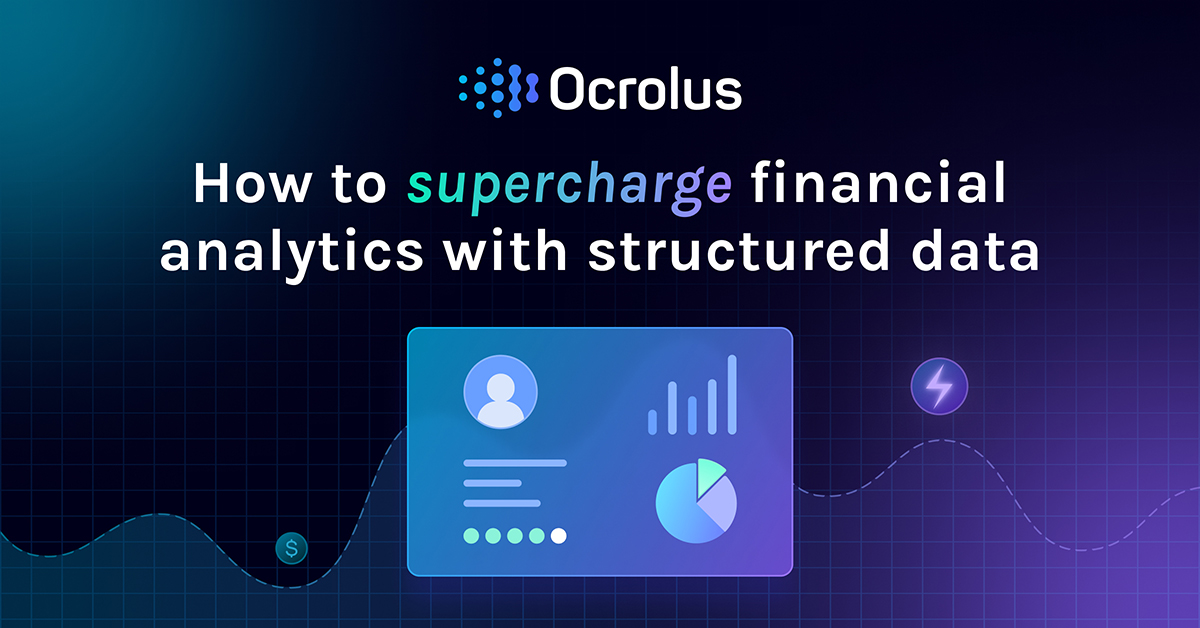 Ocrolus

How to supercharge financial analytics with structured data

$